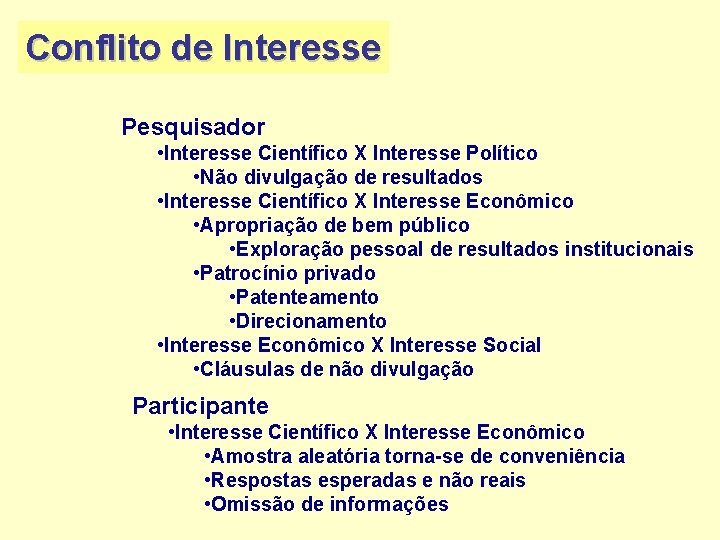 Conflito de Interesse

Pesquisador
•Interesse Científico X Interesse Político
•Não divulgação de resultados
•Interesse Científico X Interesse Econômico
•Apropriação de bem público
•Exploração pessoal de resultados institucionais
•Patrocínio privado
•Patenteamento
•Direcionamento
•Interesse Econômico X Interesse Social
•Cláusulas de não divulgação

Participante
•Interesse Científico X Interesse Econômico
•Amostra aleatória torna-se de conveniência
•Respostas esperadas e não reais
•Omissão de informações